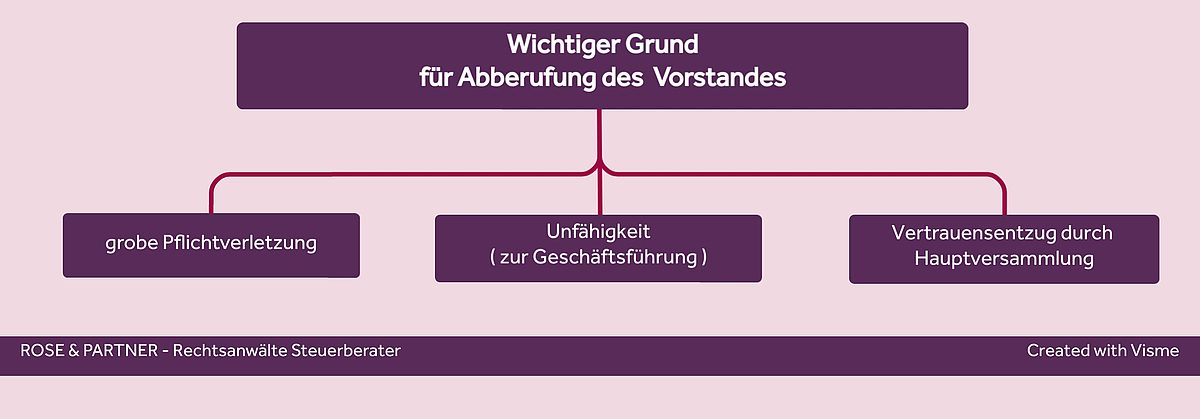 Wichtiger Grund
für Abberufung des Vorstandes

grobe Pflichtverletzung

Unfähigkeit
( zur Geschäftsführung )

Vertrauensentzug durch Hauptversammlung

ROSE & PARTNER - Rechtsanwälte Steuerberater

Created with Visme